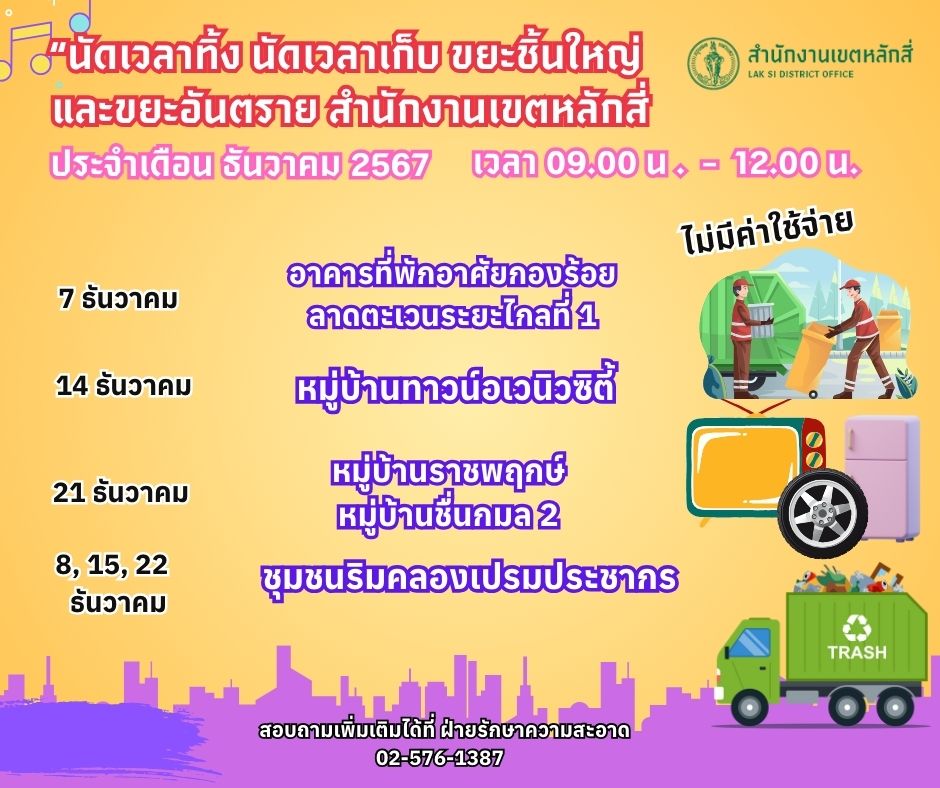 "นัดเวลาทิ้ง นัดเวลาเก็บ ขยะชิ้นใหญ่ และขยะอันตราย สำนักงานเขตหลักสี่

สำนักงานเขตหลักสี่
LAK SI DISTRICT OFFICE

ประจำเดือน ธันวาคม 2567 เวลา 09.00 น. - 12.00 น.

ไม่มีค่าใช้จ่าย

7 ธันวาคม อาคารที่พักอาศัยกองร้อย ลาดตะเวนระยะไกลที่ 1

14 ธันวาคม หมู่บ้านทาวน์อเวนิวซิตี้

21 ธันวาคม หมู่บ้านราชพฤกษ์ หมู่บ้านชื่นกมล 2

8, 15, 22 ธันวาคม ชุมชนริมคลองเปรมประชากร

TRASH

สอบถามเพิ่มเติมได้ที่ ฝ่ายรักษาความสะอาด
02-576-1387